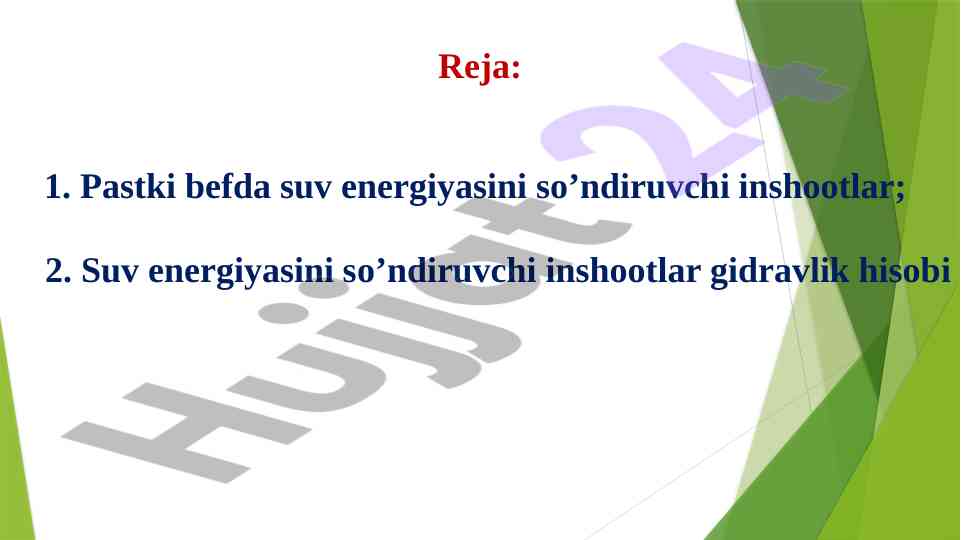 Reja:

1. Pastki befda suv energiyasini so’ndiruvchi inshootlar;

2. Suv energiyasini so’ndiruvchi inshootlar gidravlik hisobi

Hujjat24